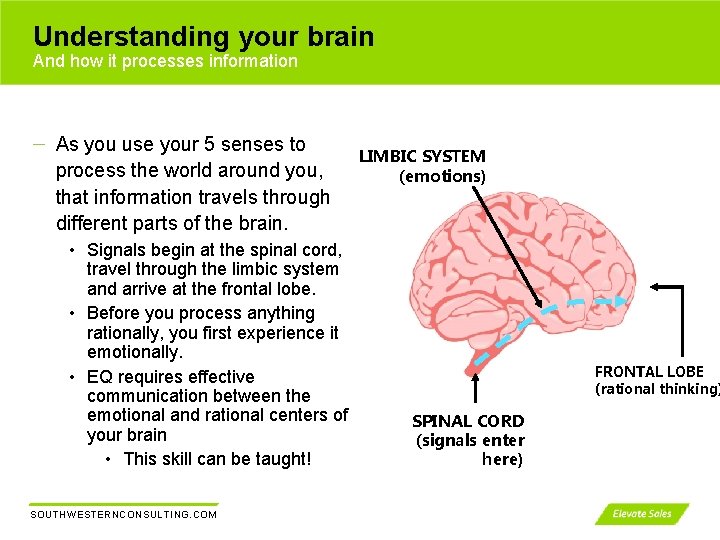 Understanding your brain
And how it processes information

– As you use your 5 senses to process the world around you, that information travels through different parts of the brain.
• Signals begin at the spinal cord, travel through the limbic system and arrive at the frontal lobe.
• Before you process anything rationally, you first experience it emotionally.
• EQ requires effective communication between the emotional and rational centers of your brain
• This skill can be taught!

LIMBIC SYSTEM
(emotions)

FRONTAL LOBE
(rational thinking)

SPINAL CORD
(signals enter here)

SOUTHWESTERNCONSULTING.COM

Elevate Sales